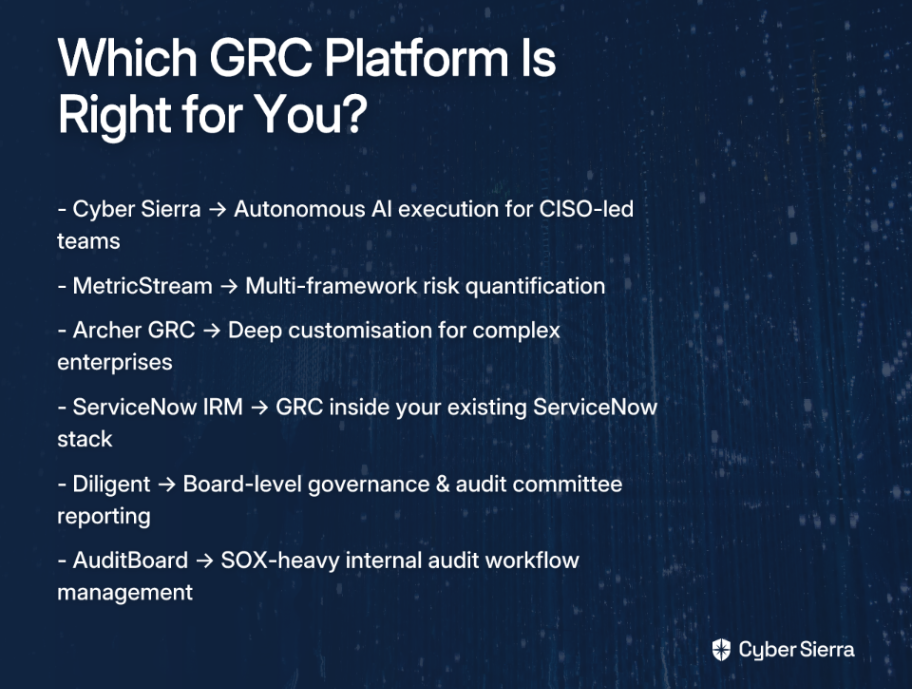 Which GRC Platform Is Right for You?

- Cyber Sierra → Autonomous AI execution for CISO-led teams

- MetricStream → Multi-framework risk quantification

- Archer GRC → Deep customisation for complex enterprises

- ServiceNow IRM → GRC inside your existing ServiceNow stack

- Diligent → Board-level governance & audit committee reporting

- AuditBoard → SOX-heavy internal audit workflow management

Cyber Sierra